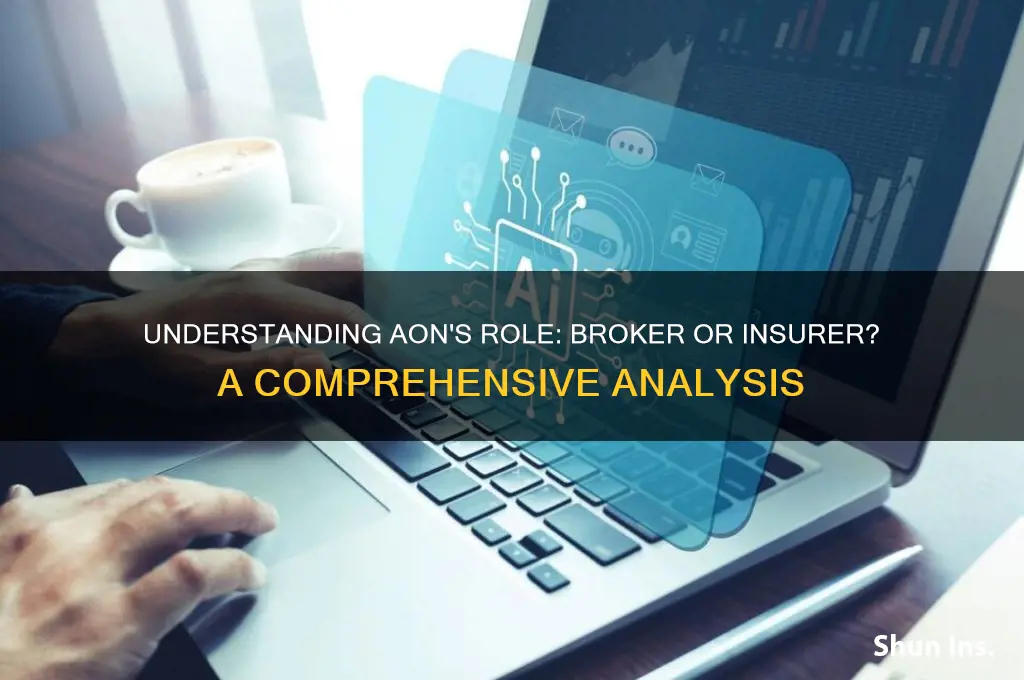 Ai

UNDERSTANDING AON'S ROLE: BROKER OR INSURER?
A COMPREHENSIVE ANALYSIS

Shun Ins.